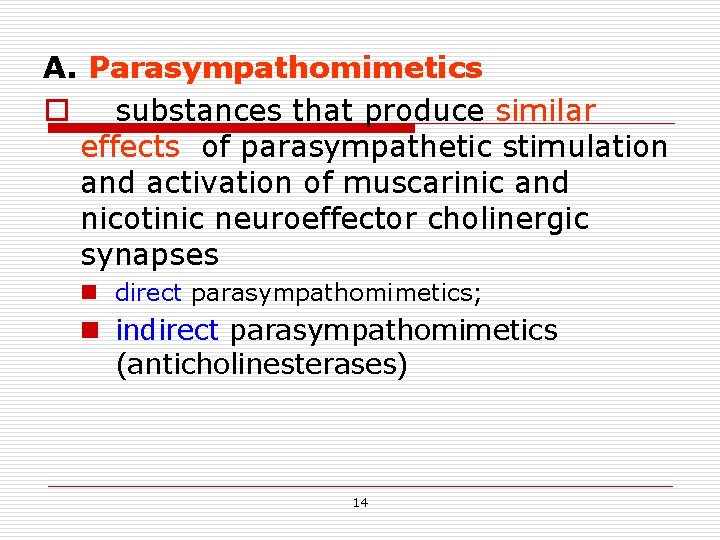 A. Parasympathomimetics

substances that produce similar effects of parasympathetic stimulation and activation of muscarinic and nicotinic neuroeffector cholinergic synapses

direct parasympathomimetics;

indirect parasympathomimetics (anticholinesterases)

14